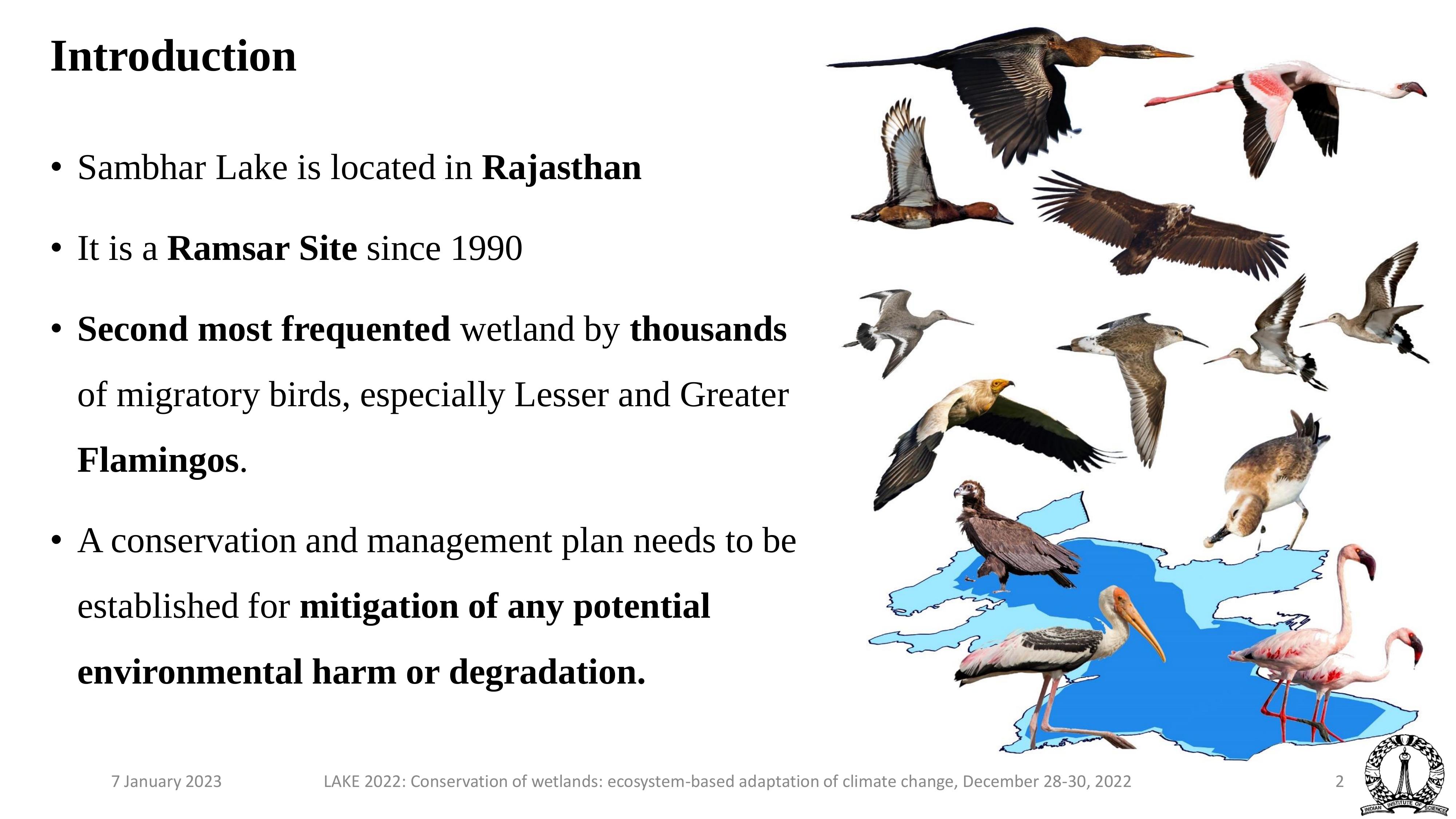 Introduction

• Sambhar Lake is located in Rajasthan

• It is a Ramsar Site since 1990

• Second most frequented wetland by thousands of migratory birds, especially Lesser and Greater Flamingos.

• A conservation and management plan needs to be established for mitigation of any potential environmental harm or degradation.

7 January 2023

LAKE 2022: Conservation of wetlands: ecosystem-based adaptation of climate change, December 28-30, 2022

2

INDIAN INSTITUTE OF SCIENCE